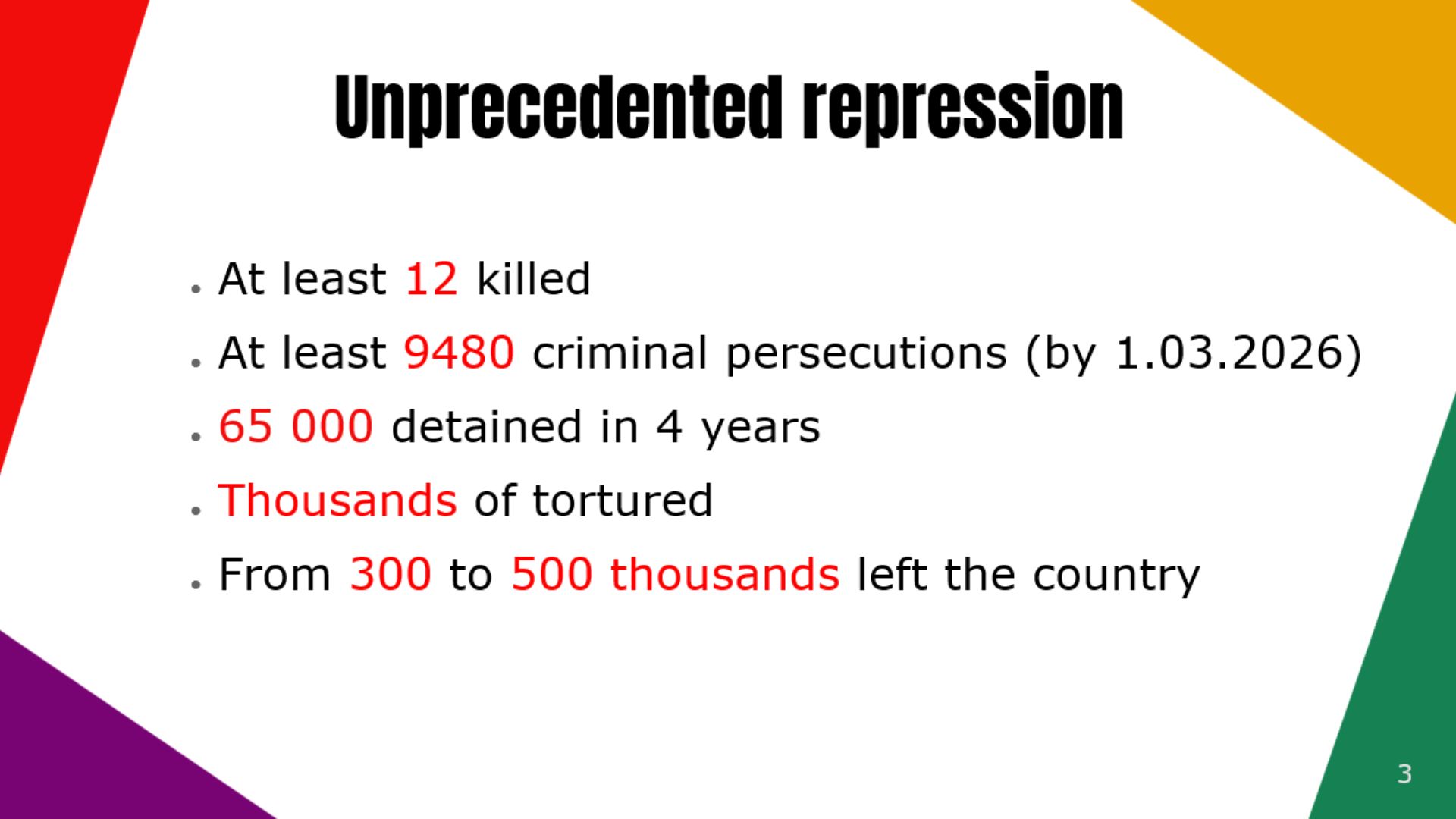 Unprecedented repression

- At least 12 killed
- At least 9480 criminal persecutions (by 1.03.2026)
- 65 000 detained in 4 years
- Thousands of tortured
- From 300 to 500 thousands left the country

3